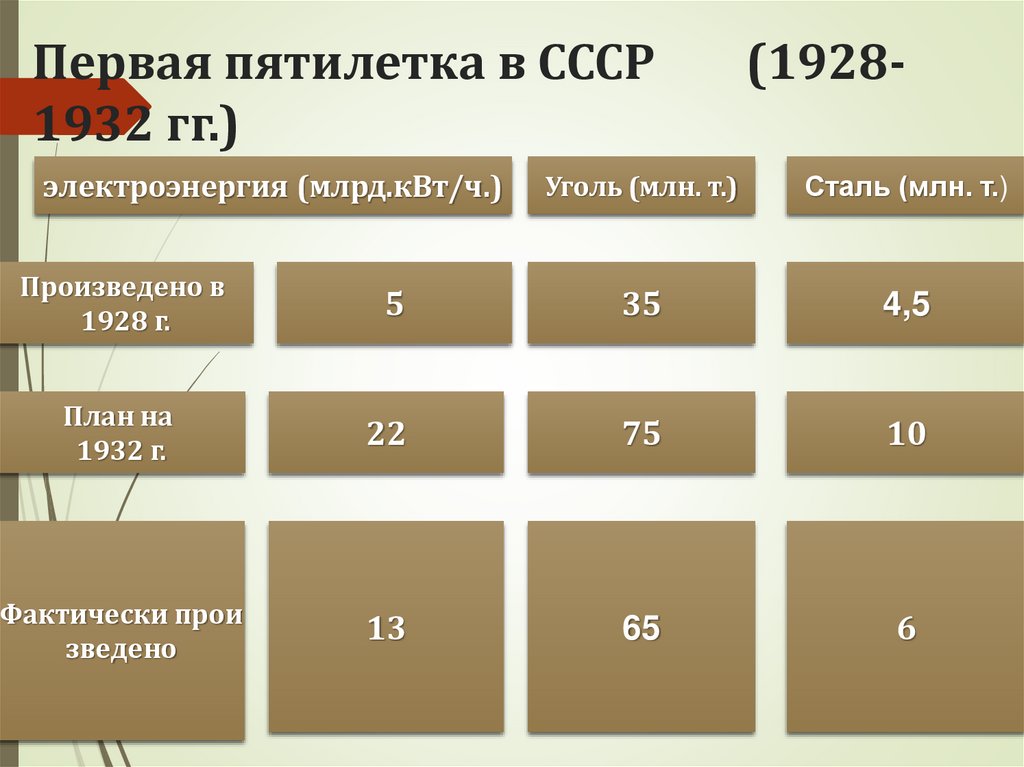 Первая пятилетка в СССР (1928-1932 гг.)

| | электроэнергия (млрд.кВт/ч.) | Уголь (млн. т.) | Сталь (млн. т.) |
|---|---|---|---|
| Произведено в 1928 г. | 5 | 35 | 4,5 |
| План на 1932 г. | 22 | 75 | 10 |
| Фактически прои зведено | 13 | 65 | 6 |